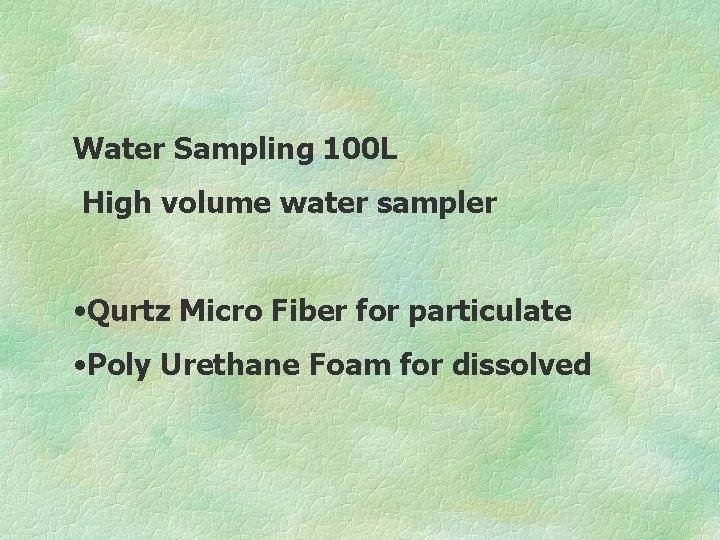 Water Sampling 100L

High volume water sampler

•Qurtz Micro Fiber for particulate

•Poly Urethane Foam for dissolved